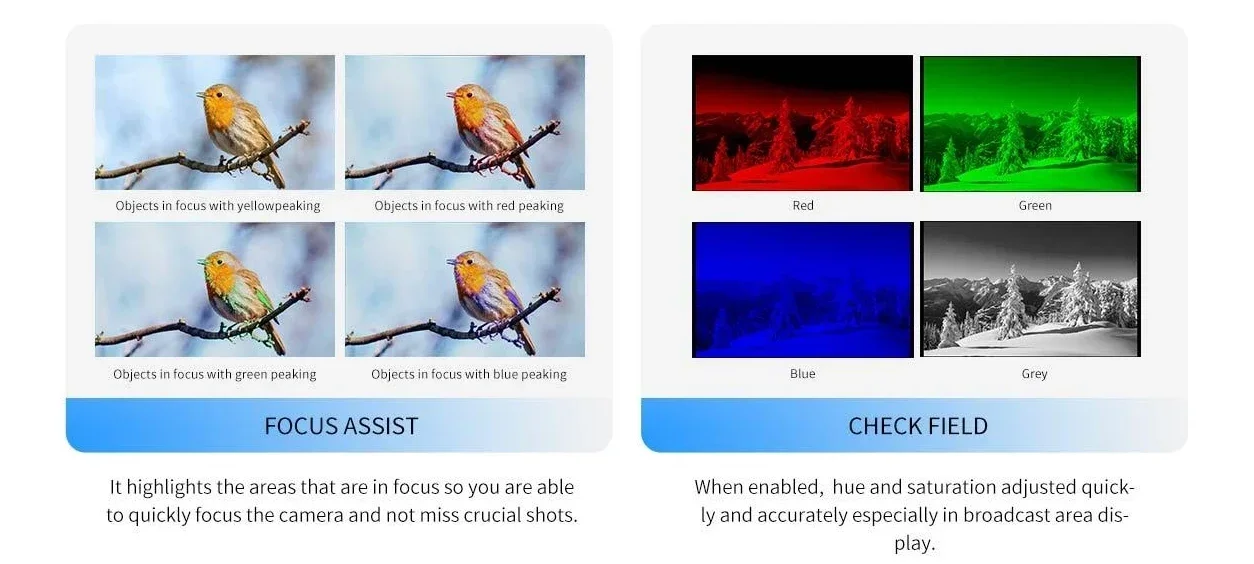 Objects in focus with yellowpeaking

Objects in focus with red peaking

Objects in focus with green peaking

Objects in focus with blue peaking

FOCUS ASSIST

It highlights the areas that are in focus so you are able to quickly focus the camera and not miss crucial shots.

Red

Green

Blue

Grey

CHECK FIELD

When enabled, hue and saturation adjusted quickly and accurately especially in broadcast area display.